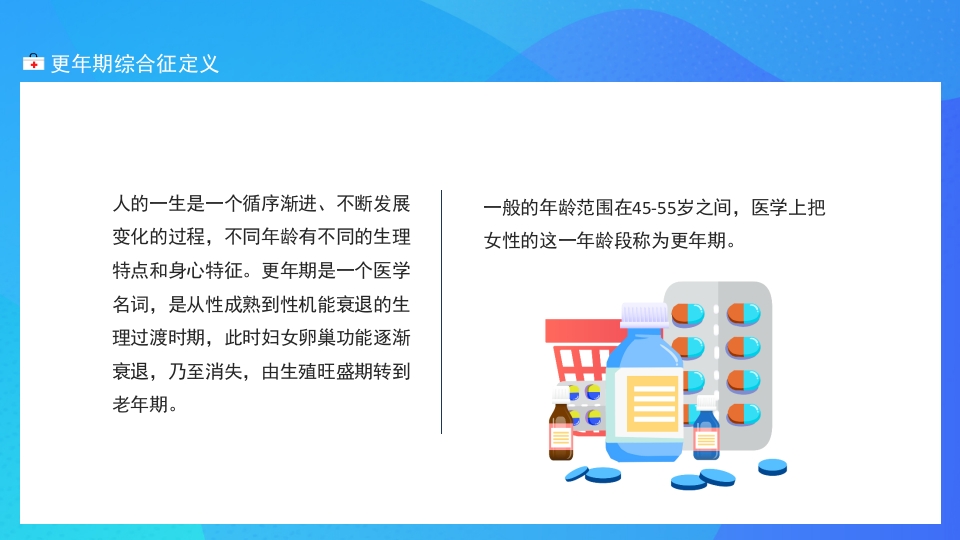 更年期综合征定义

人的一生是一个循序渐进、不断发展变化的过程，不同年龄有不同的生理特点和身心特征。更年期是一个医学名词，是从性成熟到性机能衰退的生理过渡时期，此时妇女卵巢功能逐渐衰退，乃至消失，由生殖旺盛期转到老年期。

一般的年龄范围在45-55岁之间，医学上把女性的这一年龄段称为更年期。